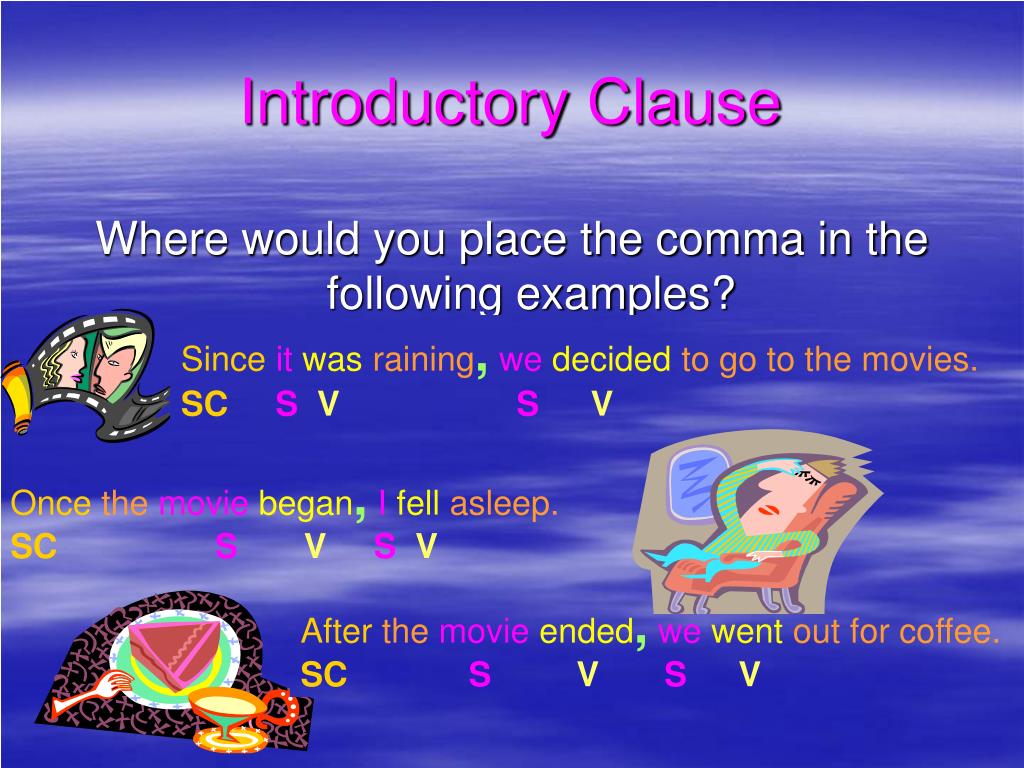 Introductory Clause

Where would you place the comma in the following examples?

Since it was raining, we decided to go to the movies.
SC S V S V

Once the movie began, I fell asleep.
SC S V S V

After the movie ended, we went out for coffee.
SC S V S V